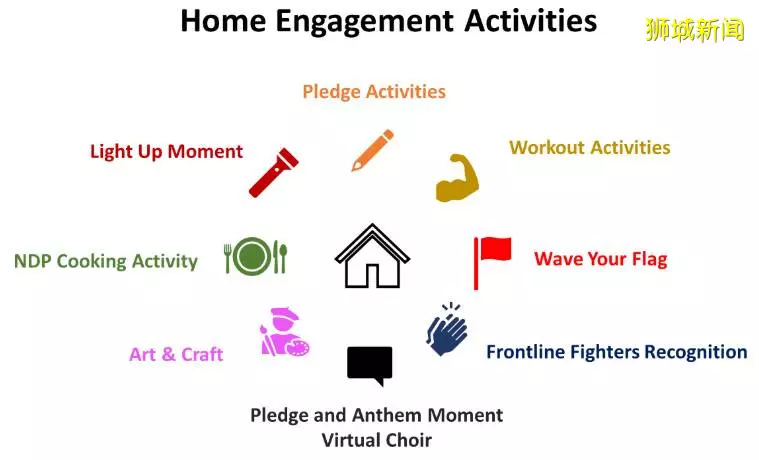 Home Engagement Activities

狮城新闻

Pledge Activities

Light Up Moment

Workout Activities

NDP Cooking Activity

Wave Your Flag

Art & Craft

Frontline Fighters Recognition

Pledge and Anthem Moment
Virtual Choir